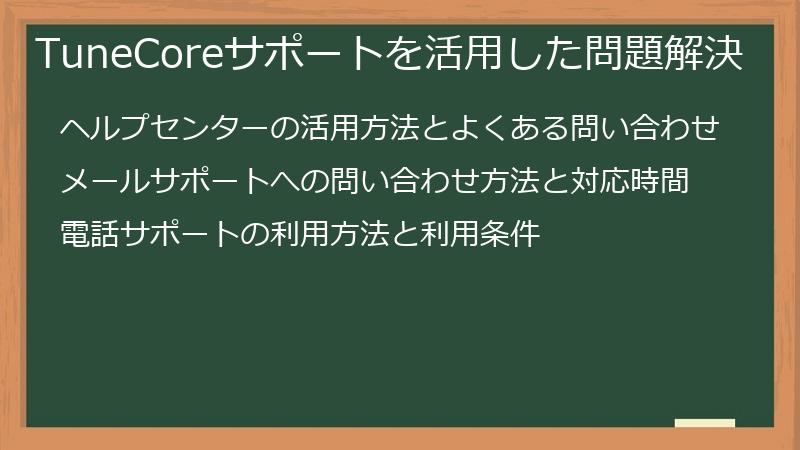 TuneCoreサポートを活用した問題解決

ヘルプセンターの活用方法とよくある問い合わせ

メールサポートへの問い合わせ方法と対応時間

電話サポートの利用方法と利用条件